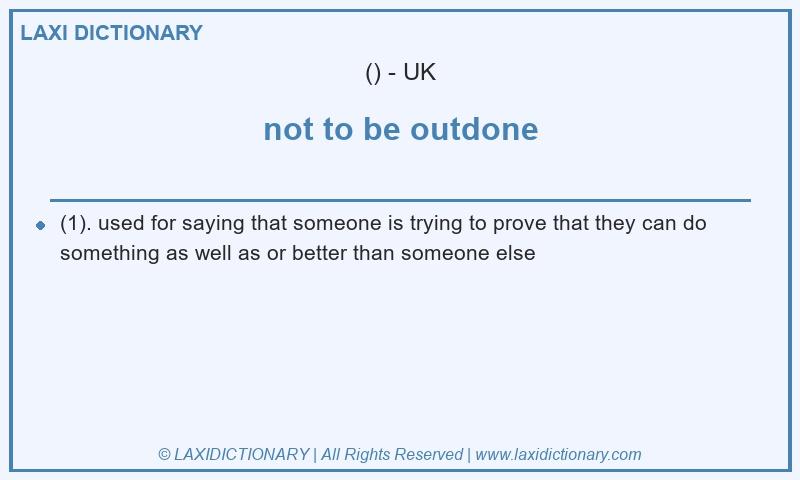 LAXI DICTIONARY

() - UK

not to be outdone

(1). used for saying that someone is trying to prove that they can do something as well as or better than someone else

© LAXIDICTIONARY | All Rights Reserved | www.laxidictionary.com